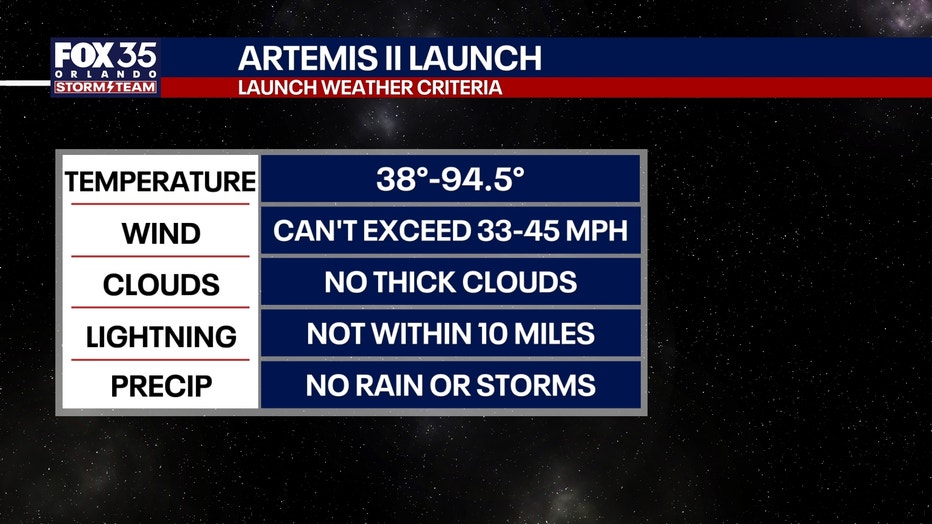 FOX 35
ORLANDO
STORM TEAM

ARTEMIS II LAUNCH
LAUNCH WEATHER CRITERIA

| TEMPERATURE | 38°-94.5° |
|---|---|
| WIND | CAN'T EXCEED 33-45 MPH |
| CLOUDS | NO THICK CLOUDS |
| LIGHTNING | NOT WITHIN 10 MILES |
| PRECIP | NO RAIN OR STORMS |